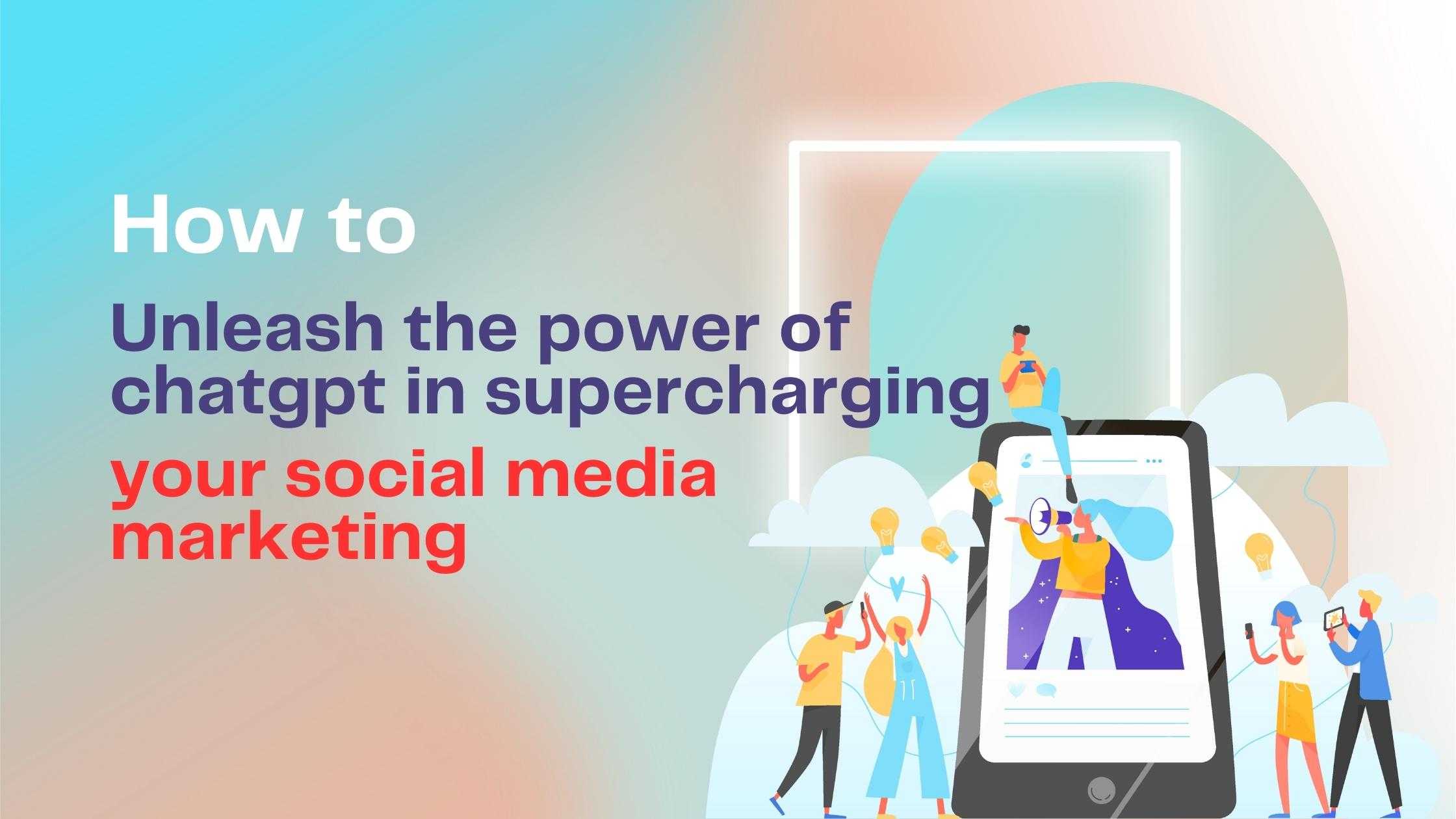 How to

Unleash the power of chatgpt in supercharging

your social media marketing